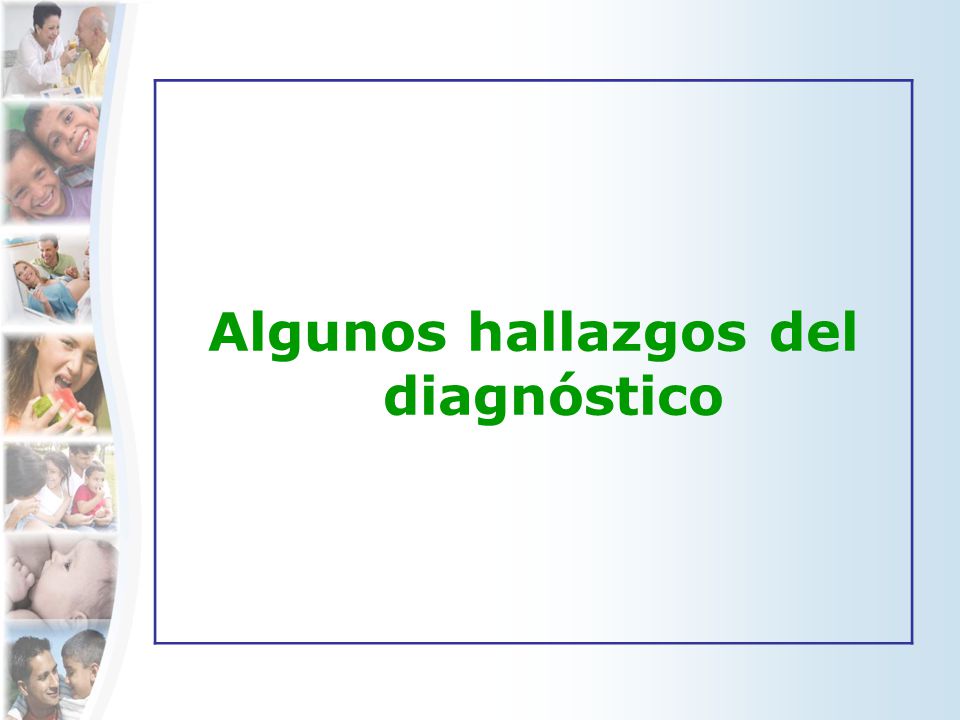 Algunos hallazgos del diagnóstico